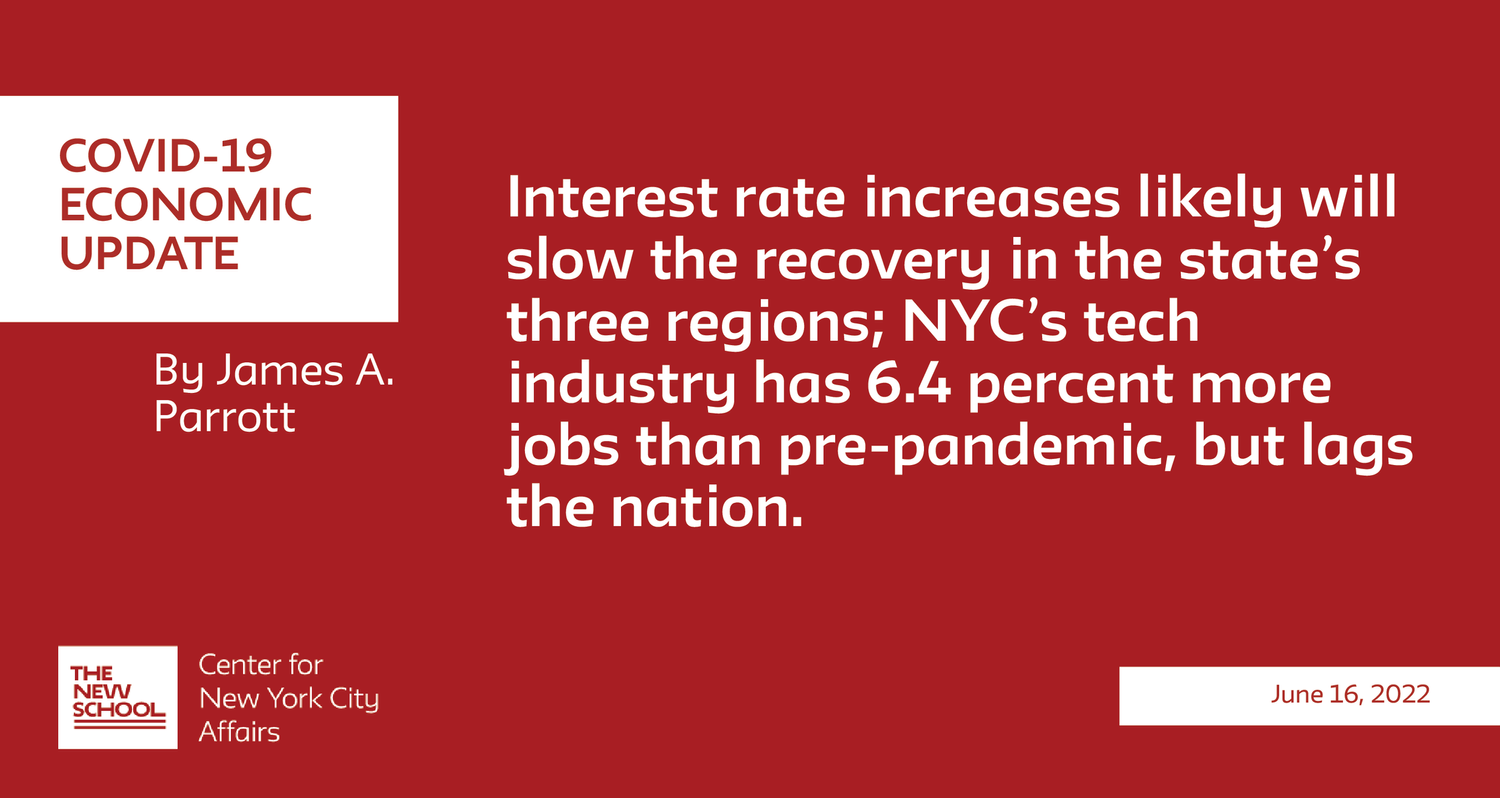 COVID-19 ECONOMIC UPDATE

By James A. Parrott

Interest rate increases likely will slow the recovery in the state's three regions; NYC's tech industry has 6.4 percent more jobs than pre-pandemic, but lags the nation.

THE NEW SCHOOL

Center for New York City Affairs

June 16, 2022